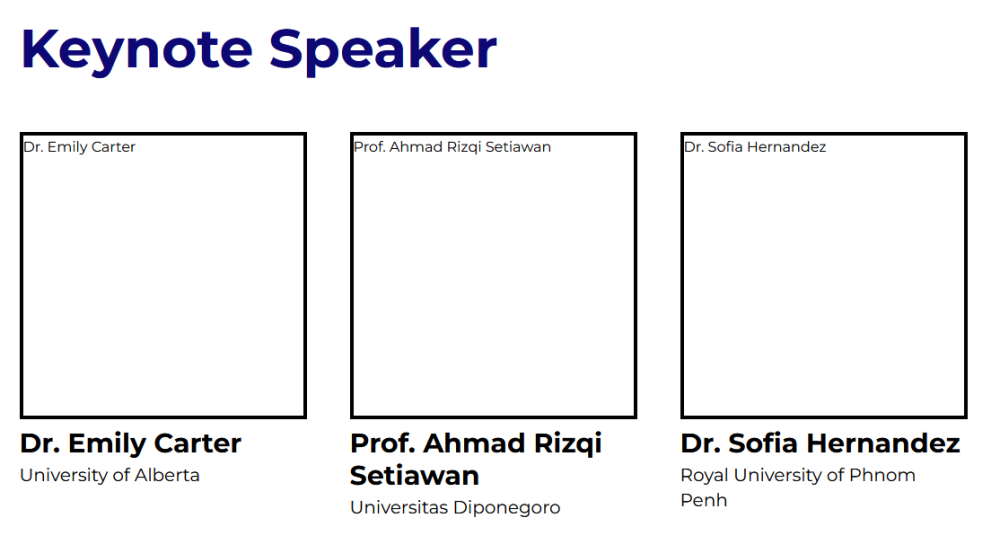 Keynote Speaker

Dr. Emily Carter

Dr. Emily Carter
University of Alberta

Prof. Ahmad Rizqi Setiawan

Prof. Ahmad Rizqi Setiawan
Universitas Diponegoro

Dr. Sofia Hernandez

Dr. Sofia Hernandez
Royal University of Phnom Penh